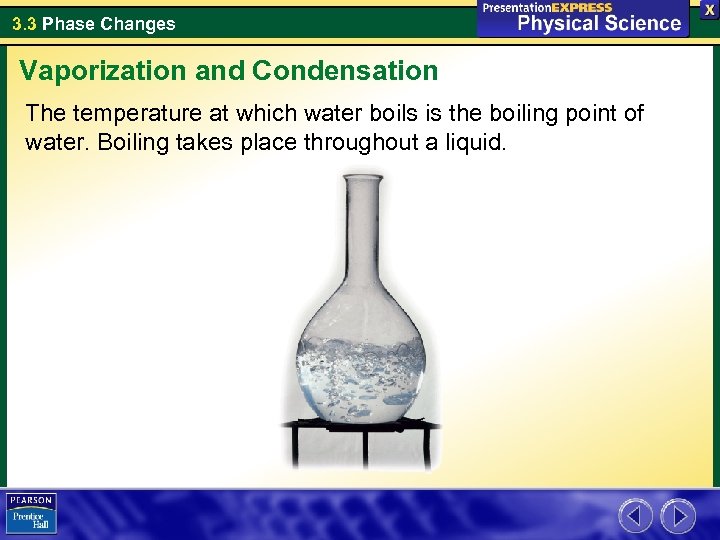 3.3 Phase Changes

PresentationEXPRESS
Physical Science

X

Vaporization and Condensation

The temperature at which water boils is the boiling point of water. Boiling takes place throughout a liquid.

PEARSON
Prentice Hall